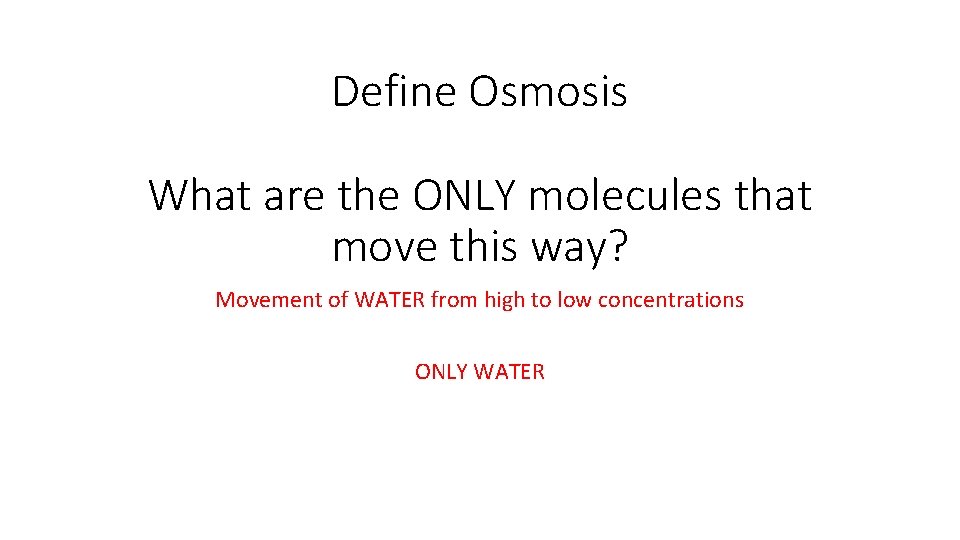 Define Osmosis

What are the ONLY molecules that move this way?

Movement of WATER from high to low concentrations

ONLY WATER